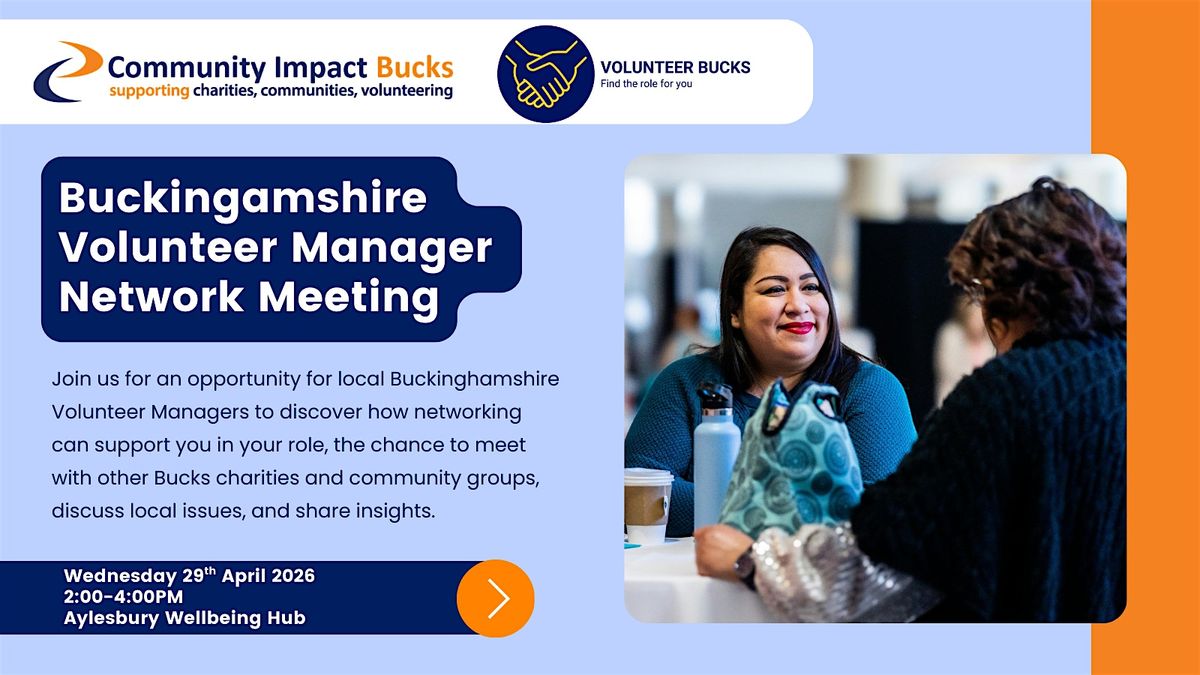 Community Impact Bucks
supporting charities, communities, volunteering

VOLUNTEER BUCKS
Find the role for you

Buckingamshire Volunteer Manager Network Meeting

Join us for an opportunity for local Buckinghamshire Volunteer Managers to discover how networking can support you in your role, the chance to meet with other Bucks charities and community groups, discuss local issues, and share insights.

Wednesday 29$^{th}$ April 2026
2:00-4:00PM
Aylesbury Wellbeing Hub